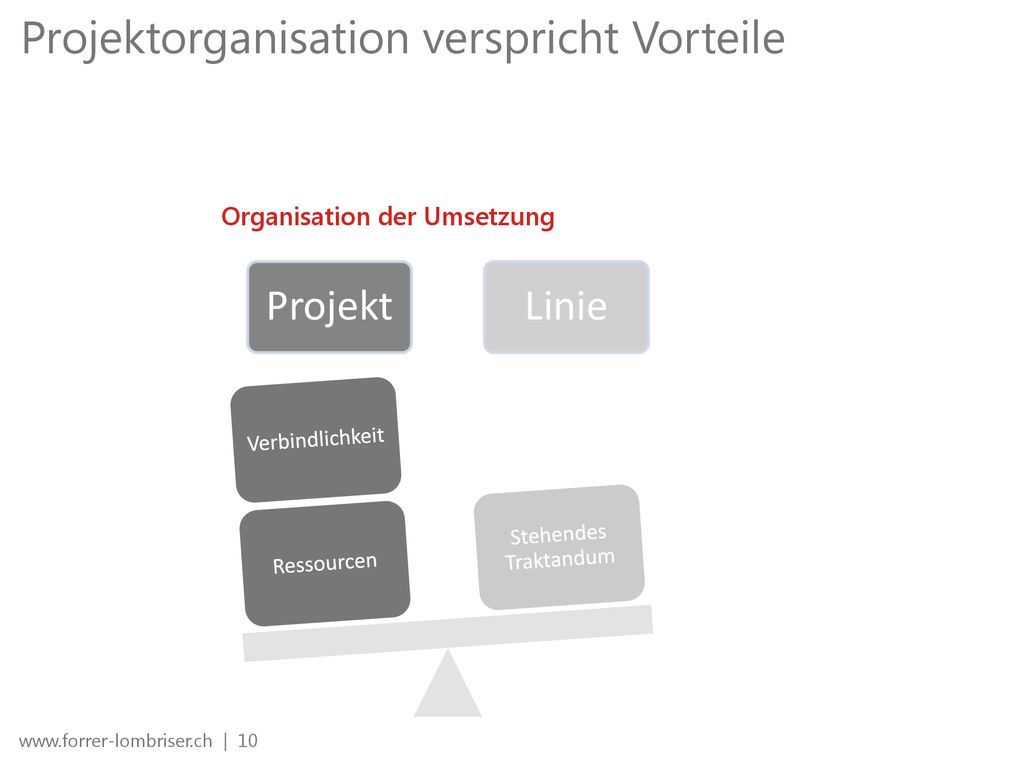 Projektorganisation verspricht Vorteile

Organisation der Umsetzung

Projekt

Linie

Verbindlichkeit

Ressourcen

Stehendes Traktandum

www.forrer-lombriser.ch | 10